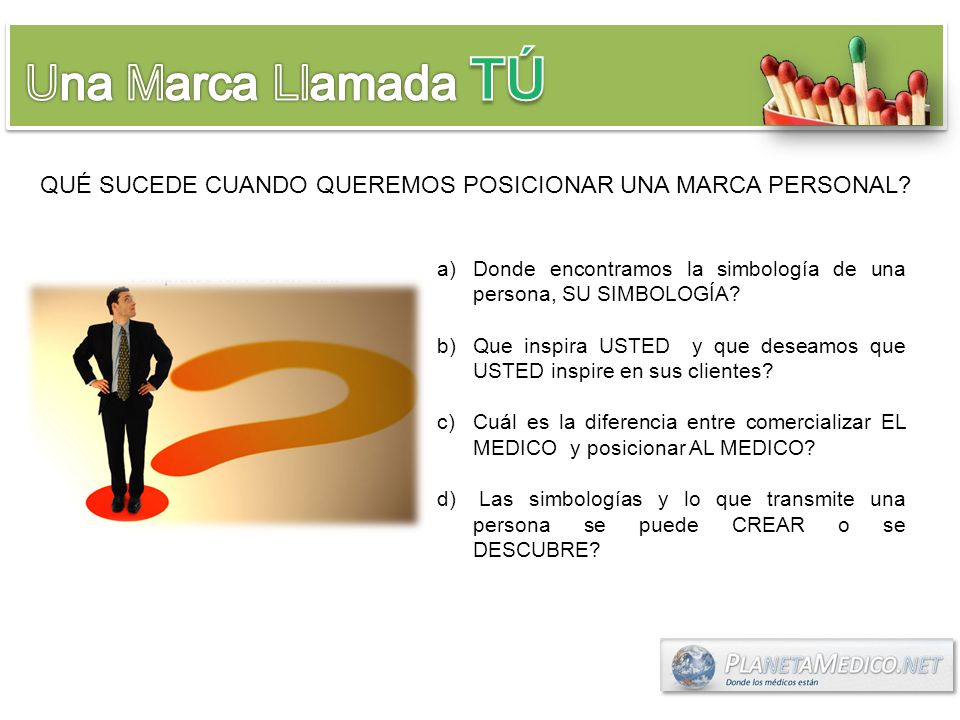 Una Marca Llamada TÚ

QUÉ SUCEDE CUANDO QUEREMOS POSICIONAR UNA MARCA PERSONAL?

a) Donde encontramos la simbología de una persona, SU SIMBOLOGÍA?

b) Que inspira USTED y que deseamos que USTED inspire en sus clientes?

c) Cuál es la diferencia entre comercializar EL MEDICO y posicionar AL MEDICO?

d) Las simbologías y lo que transmite una persona se puede CREAR o se DESCUBRE?

PLANETAMEDICO.NET
Donde los médicos están